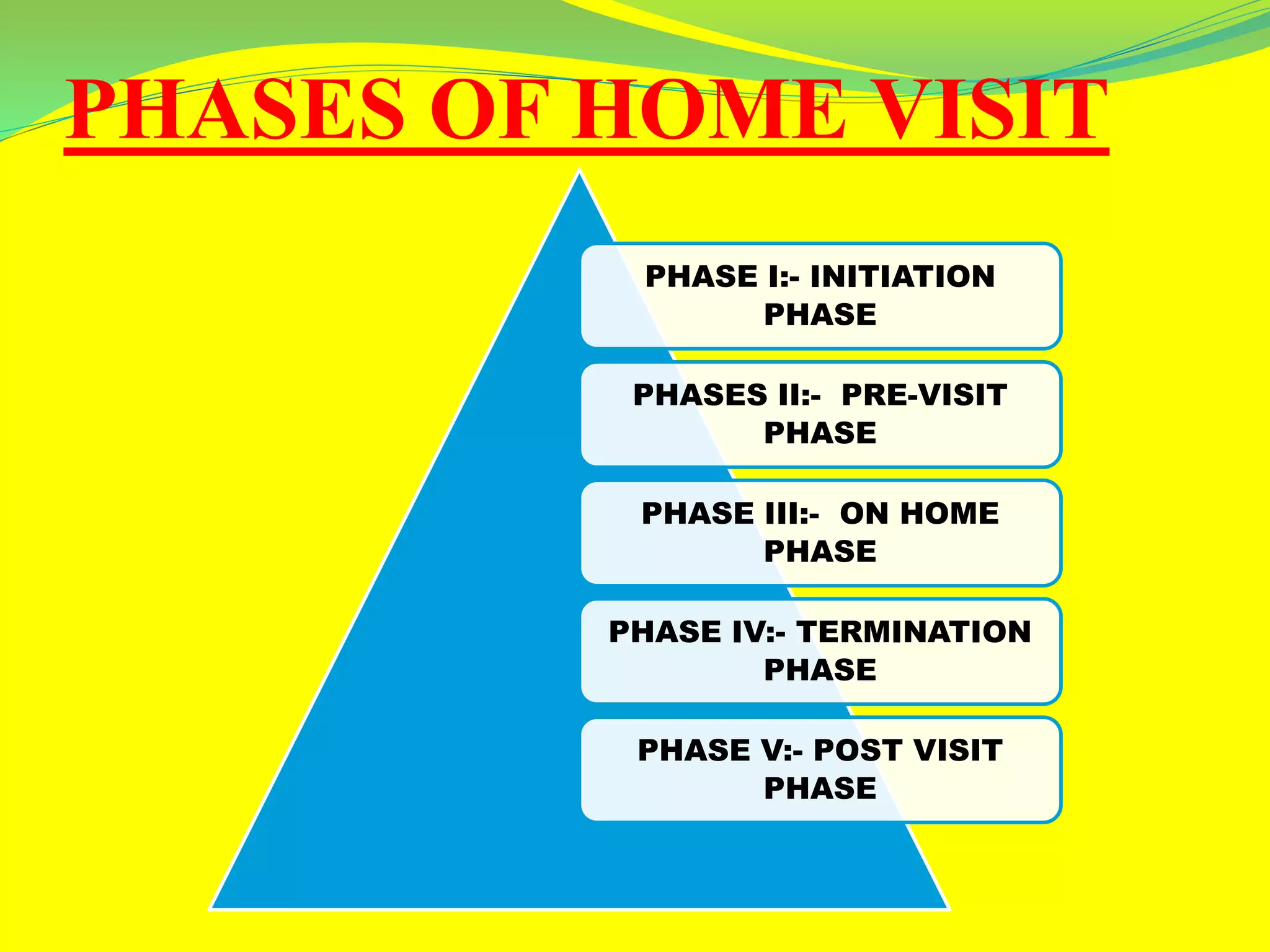 PHASES OF HOME VISIT

PHASE I:- INITIATION PHASE

PHASES II:- PRE-VISIT PHASE

PHASE III:- ON HOME PHASE

PHASE IV:- TERMINATION PHASE

PHASE V:- POST VISIT PHASE